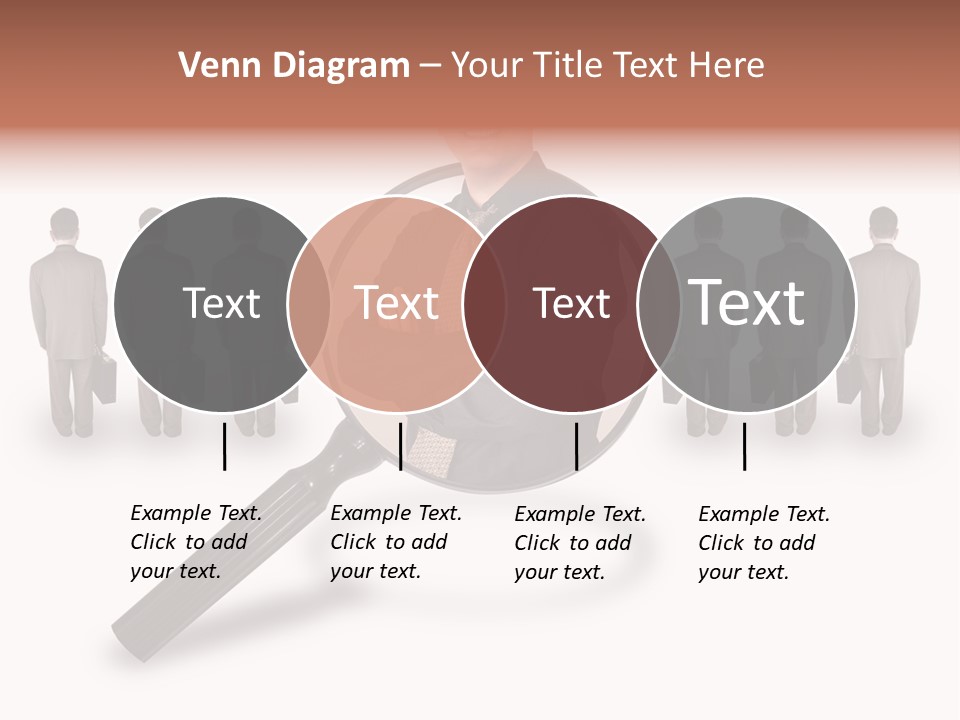 Venn Diagram – Your Title Text Here

Text

Text

Text

Text

Example Text. Click to add your text.

Example Text. Click to add your text.

Example Text. Click to add your text.

Example Text. Click to add your text.